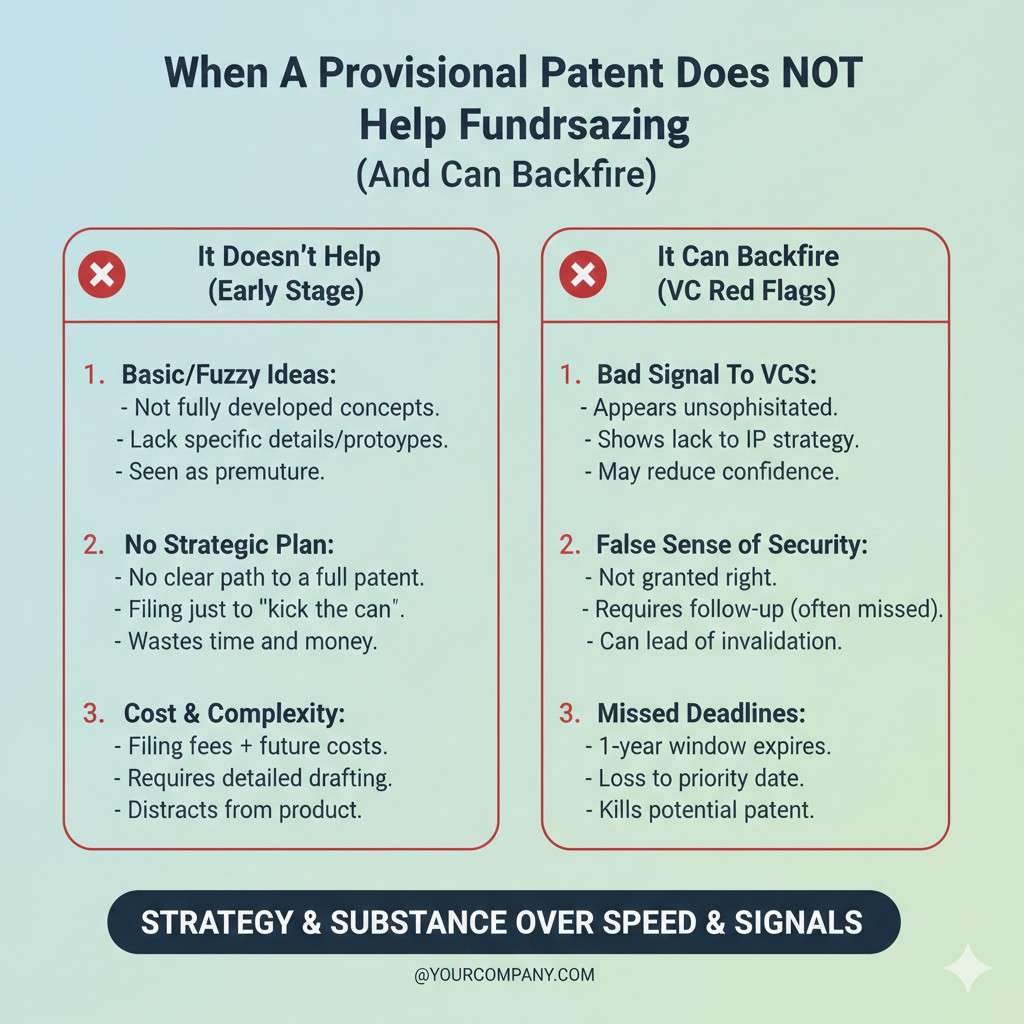 When A Provisional Patent Does NOT Help Fundrsazing
(And Can Backfire)

It Doesn't Help
(Early Stage)

1. Basic/Fuzzy Ideas:
- Not fully developed concepts.
- Lack specific details/protoypes.
- Seen as premuture.

2. No Strategic Plan:
- No clear path to a full patent.
- Filing just to "kick the can".
- Wastes time and money.

3. Cost & Complexity:
- Filing fees + future costs.
- Requires detailed drafting.
- Distracts from product.

It Can Backfire
(VC Red Flags)

1. Bad Signal To VCS:
- Appears unsophisitated.
- Shows lack to IP strategy.
- May reduce confidence.

2. False Sense of Security:
- Not granted right.
- Requires follow-up (often missed).
- Can lead of invalidation.

3. Missed Deadlines:
- 1-year window expires.
- Loss to priority date.
- Kills potential patent.

STRATEGY & SUBSTANCE OVER SPEED & SIGNALS

@YOURCOMPANY.COM